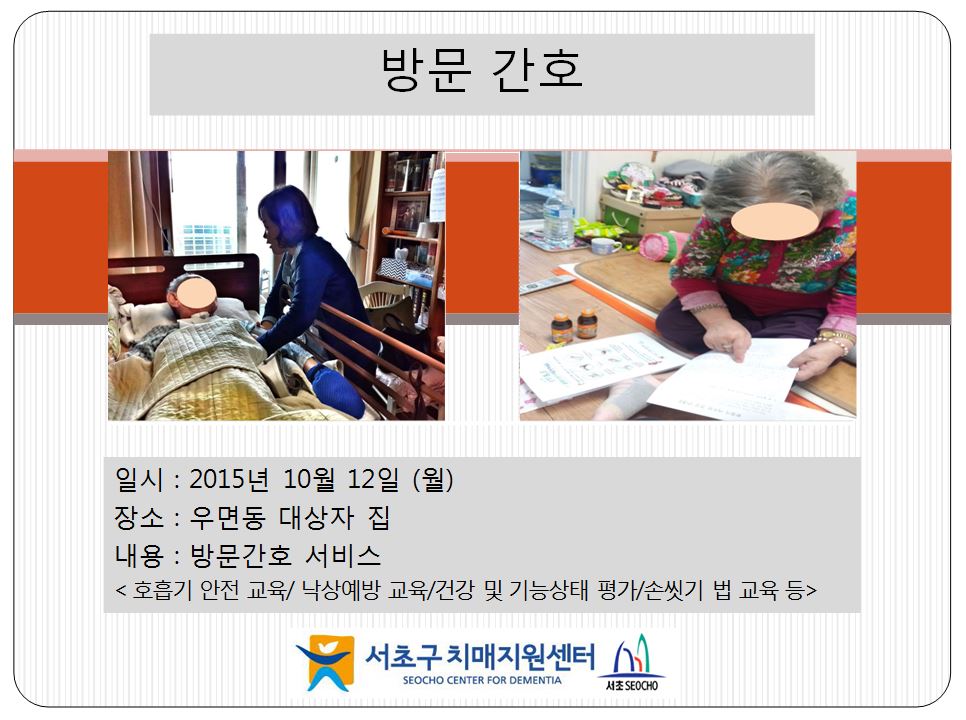 방문 간호

일시 : 2015년 10월 12일 (월)
장소 : 우면동 대상자 집
내용 : 방문간호 서비스
< 호흡기 안전 교육/ 낙상예방 교육/건강 및 기능상태 평가/손씻기 법 교육 등>

서초구 치매지원센터
SEOCHO CENTER FOR DEMENTIA
서초 SEOCHO